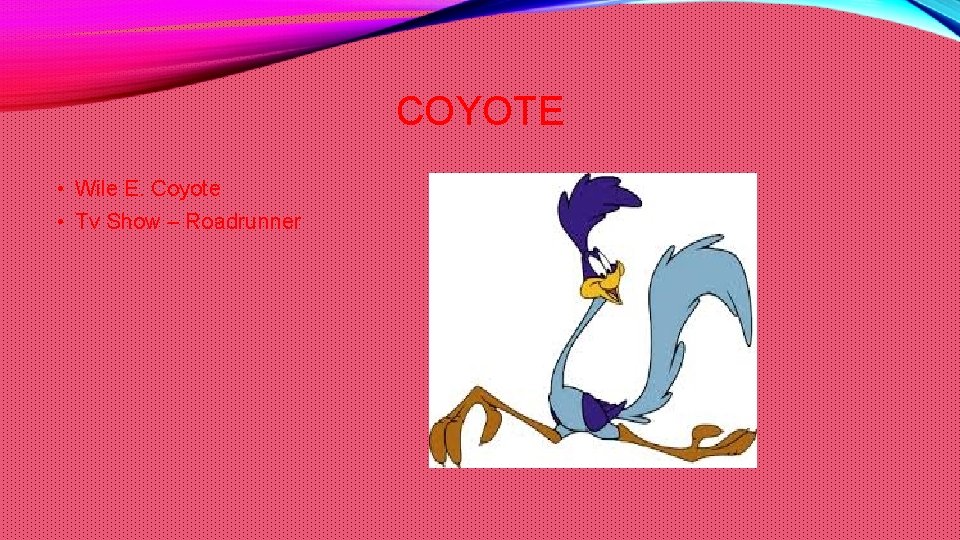 COYOTE

• Wile E. Coyote
• Tv Show – Roadrunner